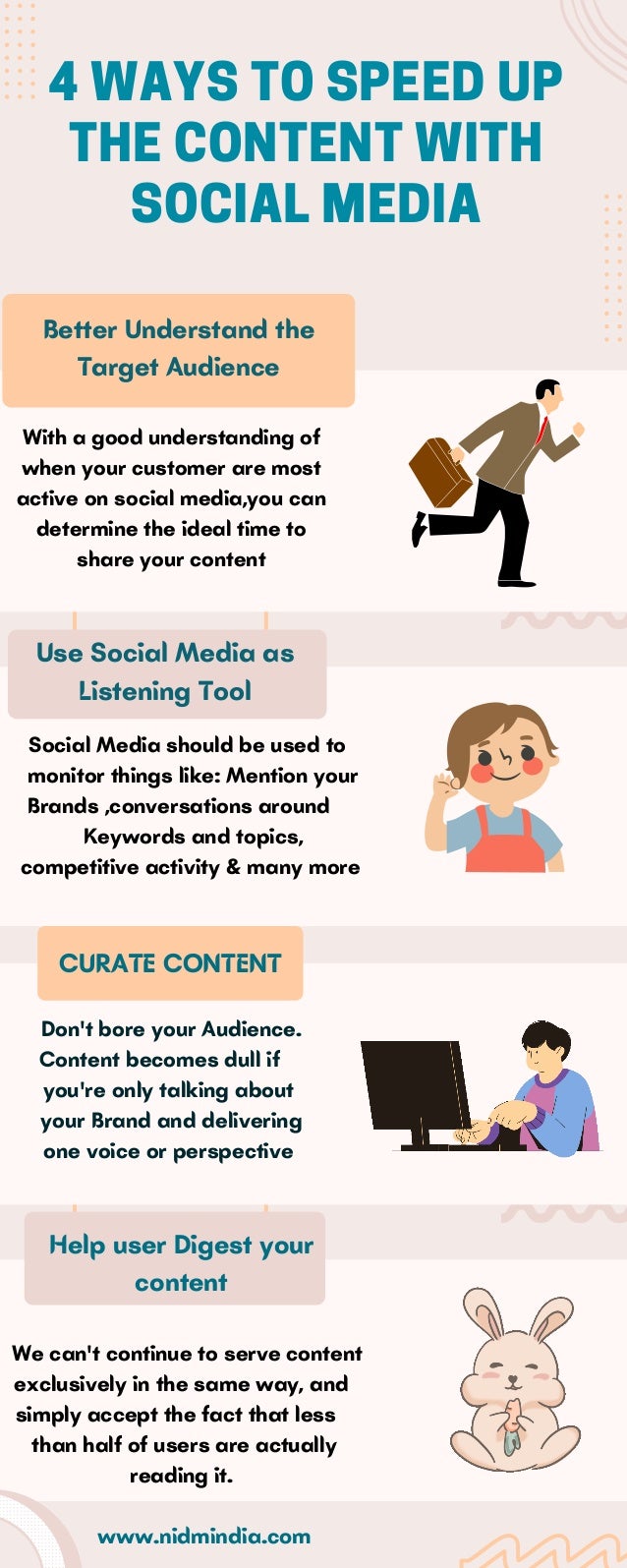 4 WAYS TO SPEED UP THE CONTENT WITH SOCIAL MEDIA

Better Understand the Target Audience

With a good understanding of when your customer are most active on social media,you can determine the ideal time to share your content

Use Social Media as Listening Tool

Social Media should be used to monitor things like: Mention your Brands ,conversations around Keywords and topics, competitive activity & many more

CURATE CONTENT

Don't bore your Audience. Content becomes dull if you're only talking about your Brand and delivering one voice or perspective

Help user Digest your content

We can't continue to serve content exclusively in the same way, and simply accept the fact that less than half of users are actually reading it.

www.nidmindia.com